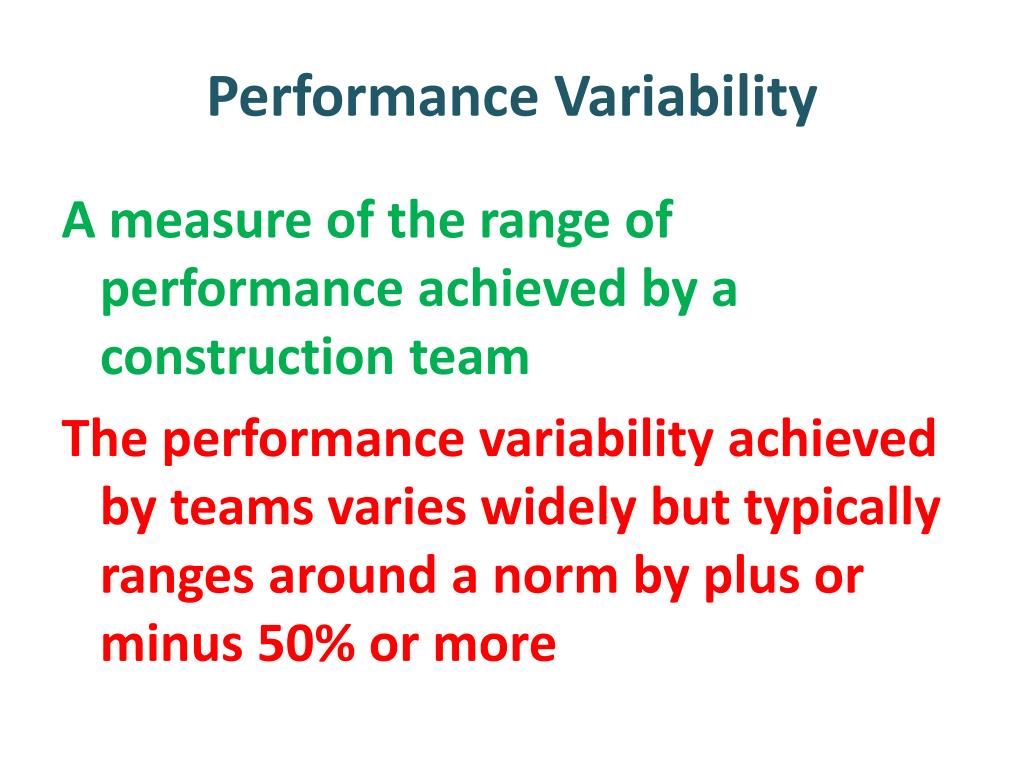 Performance Variability

A measure of the range of performance achieved by a construction team

The performance variability achieved by teams varies widely but typically ranges around a norm by plus or minus 50% or more